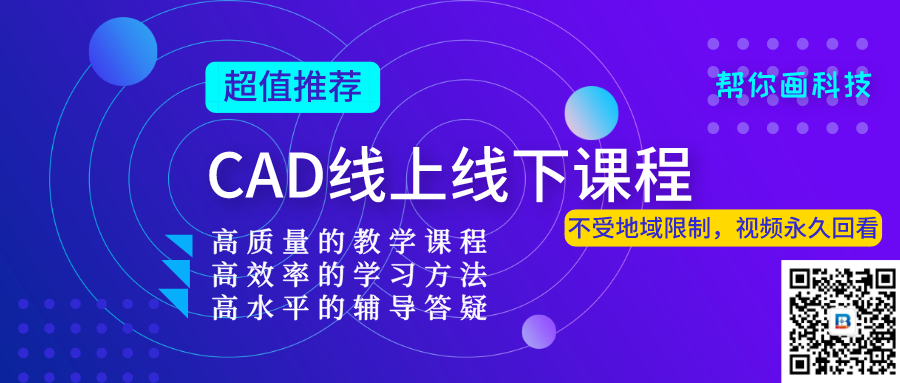 超值推荐

帮你画科技

CAD线上线下课程

不受地域限制，视频永久回看

高质量的教学课程
高效率的学习方法
高水平的辅导答疑